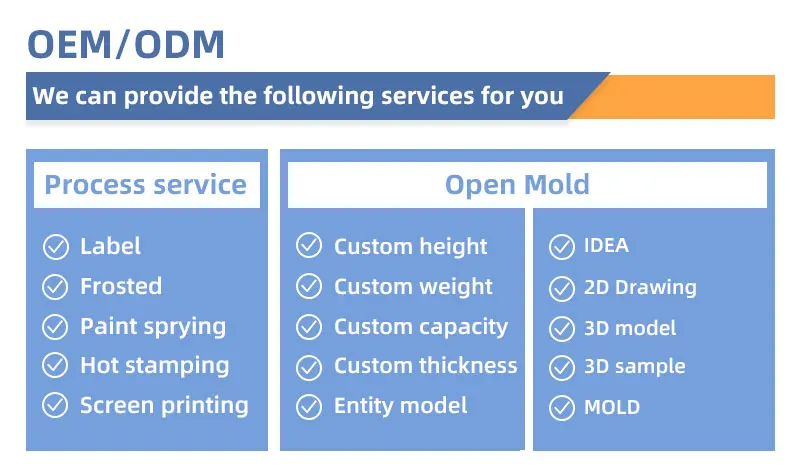 OEM/ODM

We can provide the following services for you

Process service

Label
Frosted
Paint sprying
Hot stamping
Screen printing

Open Mold

Custom height
Custom weight
Custom capacity
Custom thickness
Entity model

IDEA
2D Drawing
3D model
3D sample
MOLD